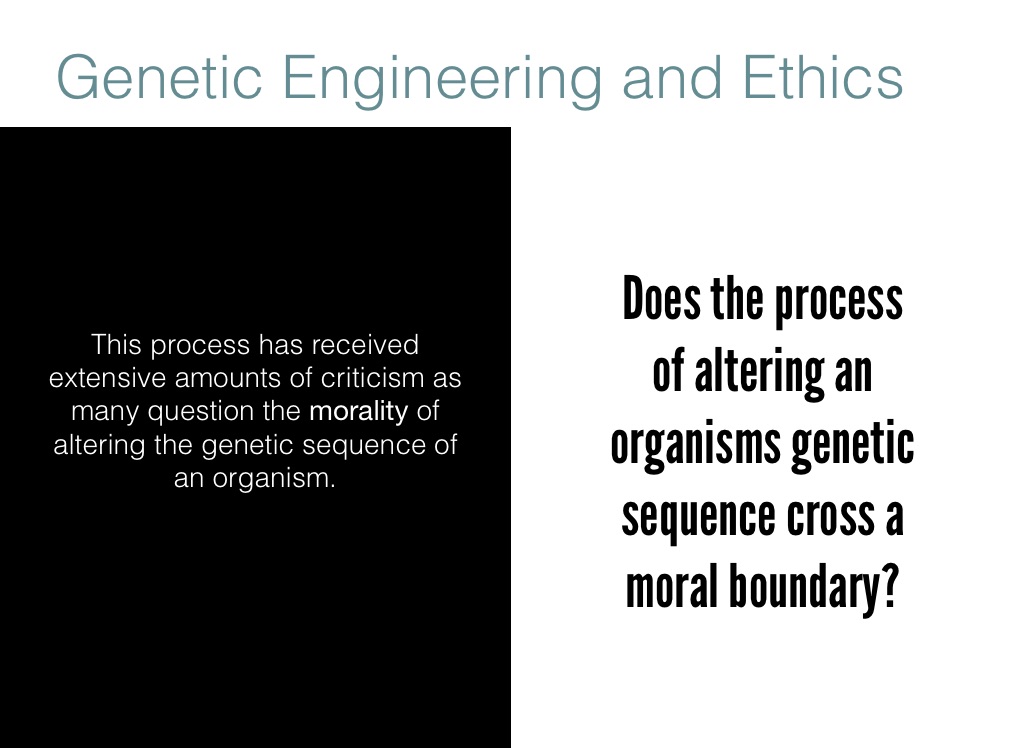 Genetic Engineering and Ethics

This process has received extensive amounts of criticism as many question the morality of altering the genetic sequence of an organism.

Does the process of altering an organisms genetic sequence cross a moral boundary?